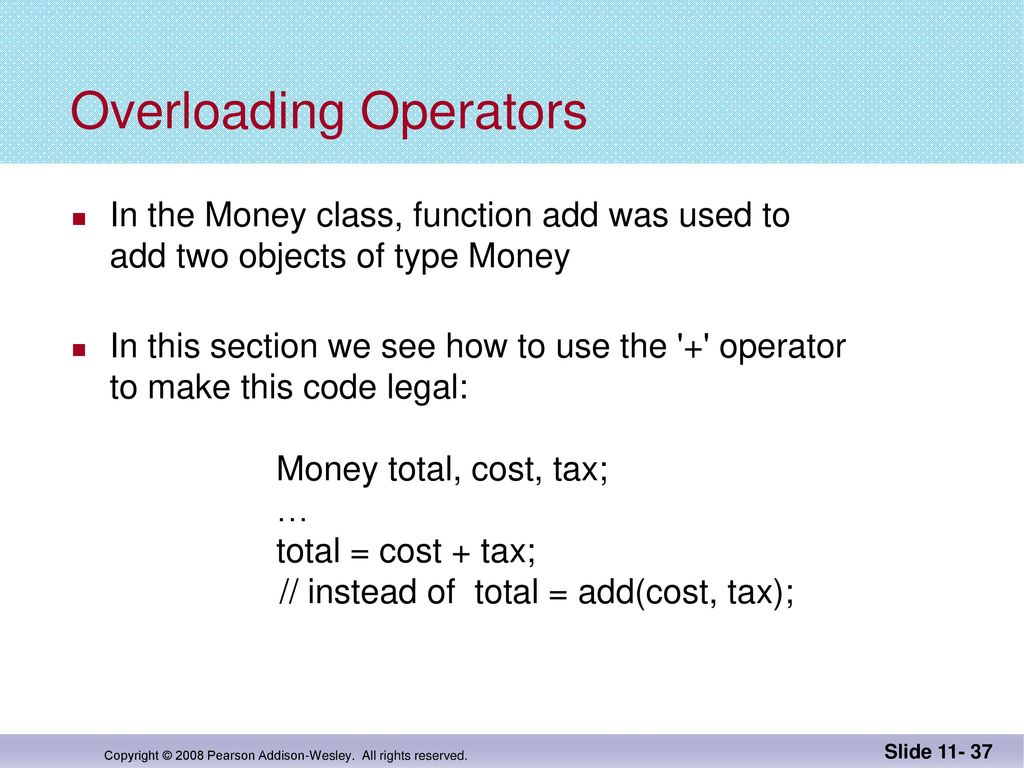 Overloading Operators

In the Money class, function add was used to add two objects of type Money

In this section we see how to use the '+' operator to make this code legal:

Money total, cost, tax;
…
total = cost + tax;
// instead of total = add(cost, tax);

Copyright © 2008 Pearson Addison-Wesley. All rights reserved.

Slide 11- 37